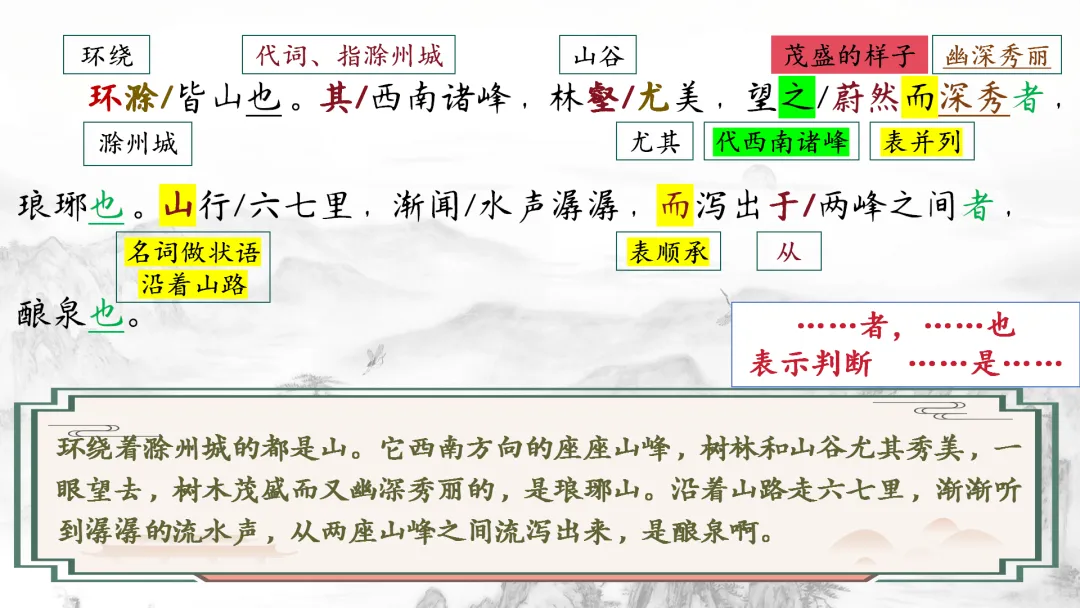 环绕　代词、指滁州城　山谷　茂盛的样子　幽深秀丽

环滁/皆山也。其/西南诸峰，林壑/尤美，望之/蔚然而深秀者，

滁州城　尤其　代西南诸峰　表并列

琅琊也。山行/六七里，渐闻/水声潺潺，而泻出于/两峰之间者，

名词做状语 沿着山路　表顺承　从

酿泉也。

……者，……也
表示判断　……是……

环绕着滁州城的都是山。它西南方向的座座山峰，树林和山谷尤其秀美，一眼望去，树木茂盛而又幽深秀丽的，是琅琊山。沿着山路走六七里，渐渐听到潺潺的流水声，从两座山峰之间流泻出来，是酿泉啊。